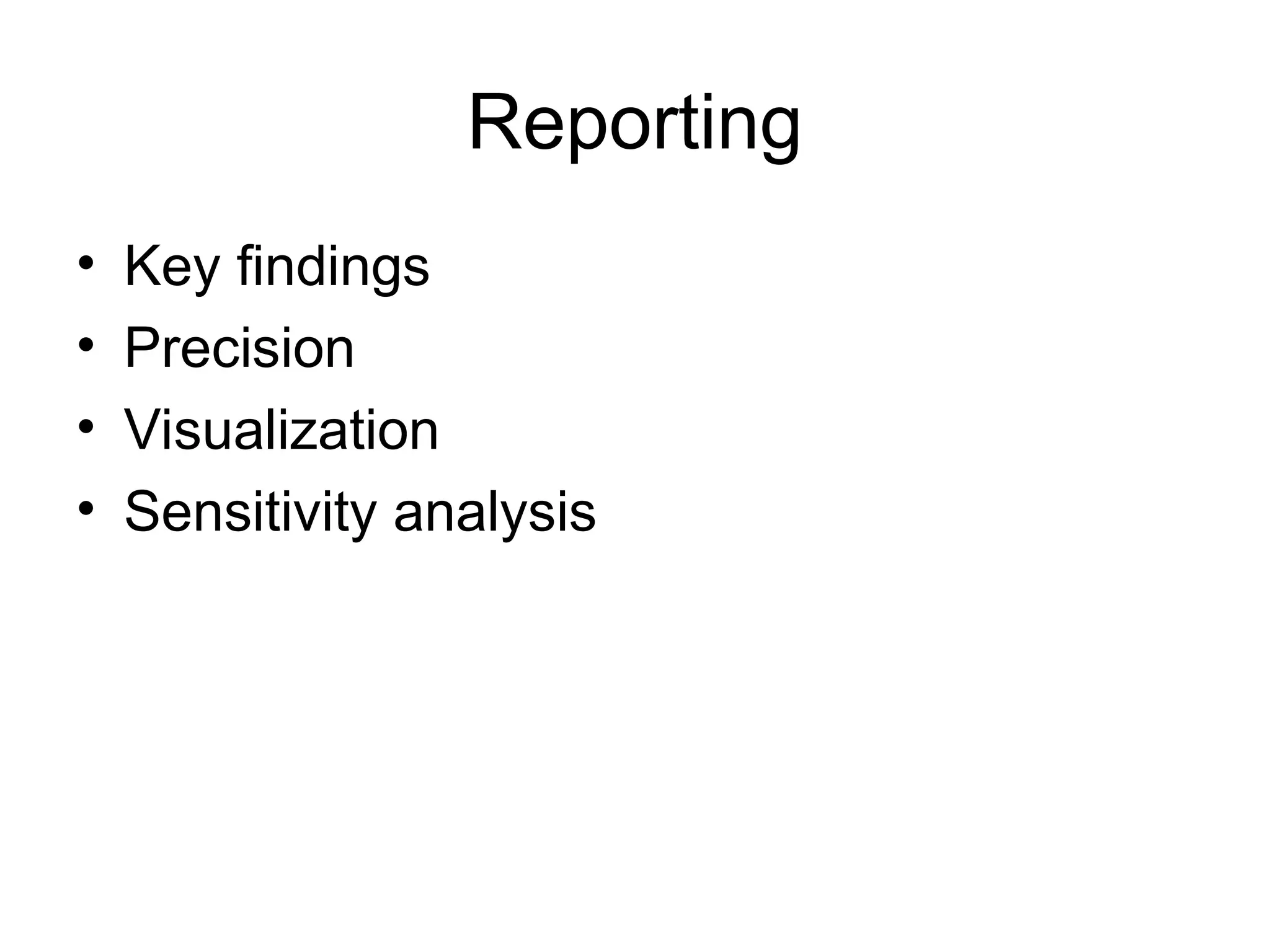 Reporting

• Key findings
• Precision
• Visualization
• Sensitivity analysis